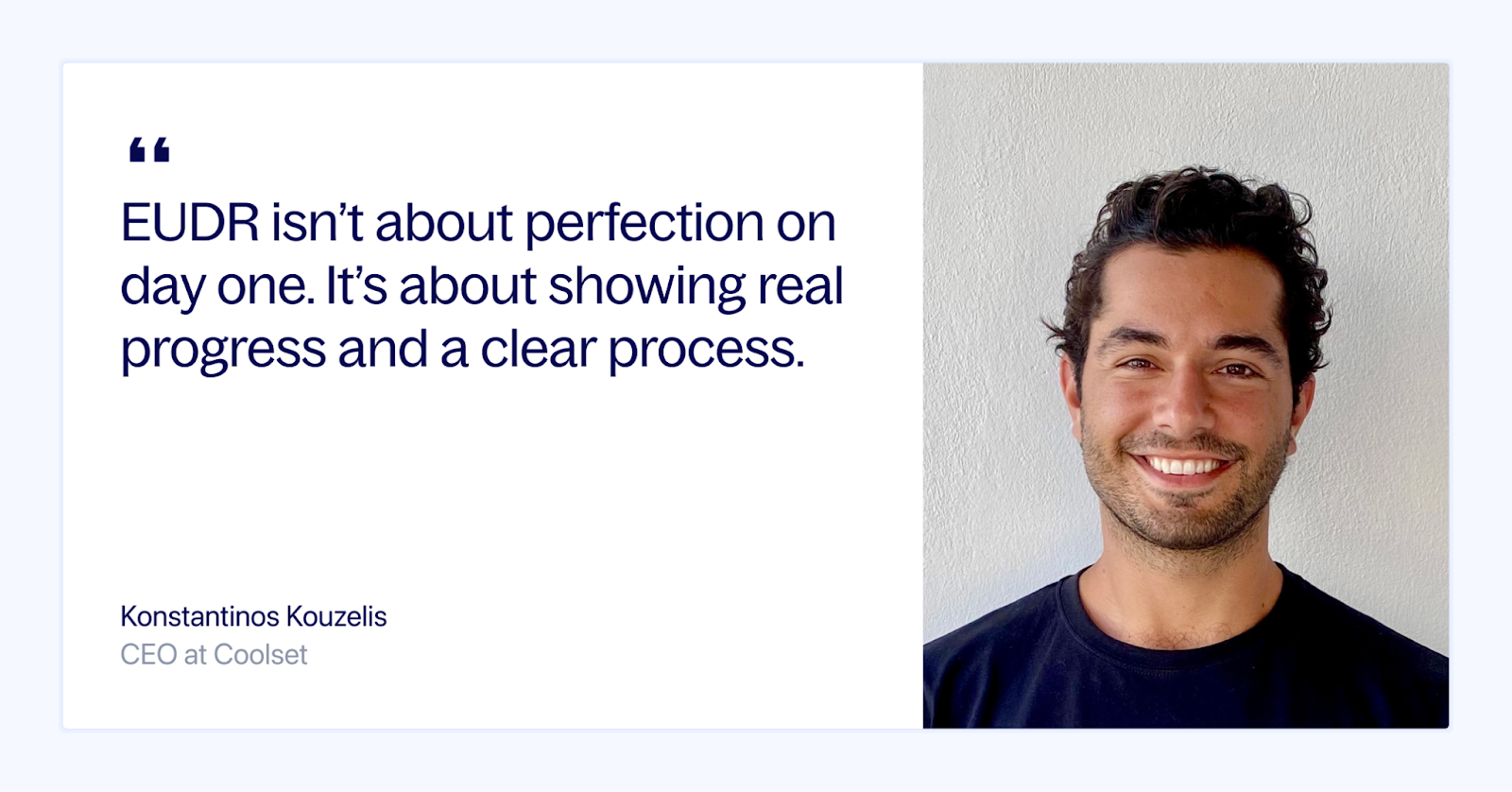 “

EUDR isn’t about perfection on day one. It’s about showing real progress and a clear process.

Konstantinos Kouzelis
CEO at Coolset